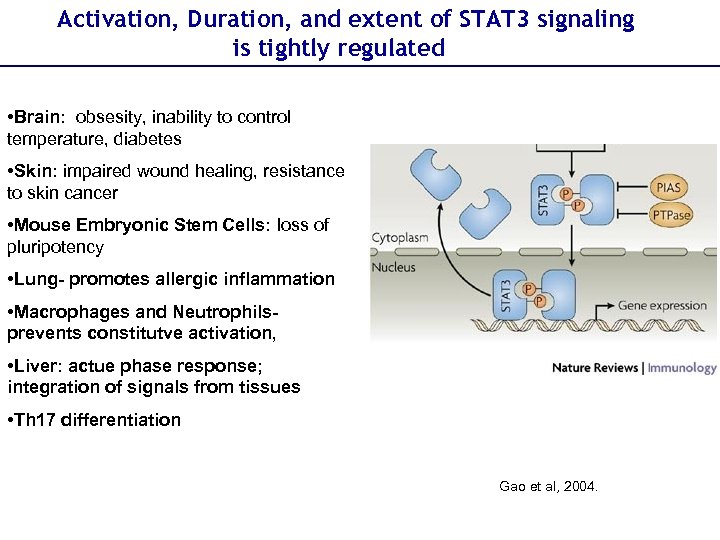 Activation, Duration, and extent of STAT3 signaling is tightly regulated

•Brain: obsesity, inability to control temperature, diabetes

•Skin: impaired wound healing, resistance to skin cancer

•Mouse Embryonic Stem Cells: loss of pluripotency

•Lung- promotes allergic inflammation

•Macrophages and Neutrophils- prevents constitutve activation,

•Liver: actue phase response; integration of signals from tissues

•Th17 differentiation

STAT3
P
P
PIAS
PTPase
Cytoplasm
Nucleus
STAT3
P
P
Gene expression

Nature Reviews | Immunology

Gao et al, 2004.